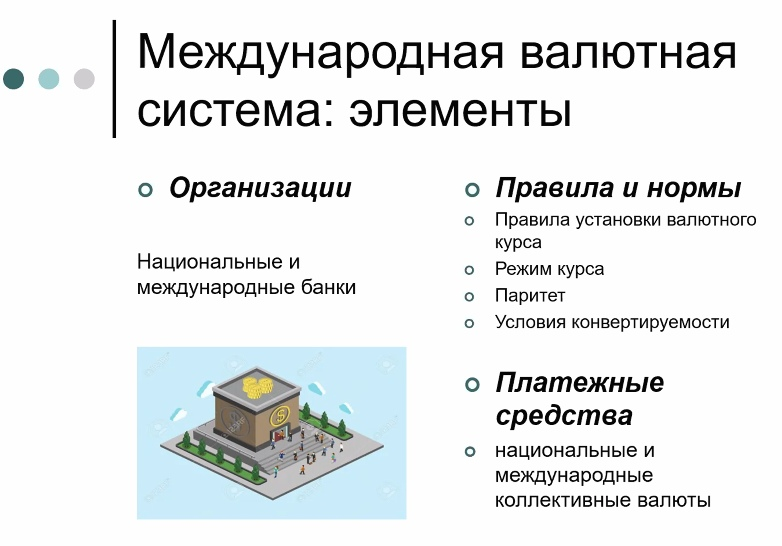 Международная валютная система: элементы

Организации

Национальные и международные банки

Правила и нормы

Правила установки валютного курса

Режим курса

Паритет

Условия конвертируемости

Платежные средства

национальные и международные коллективные валюты